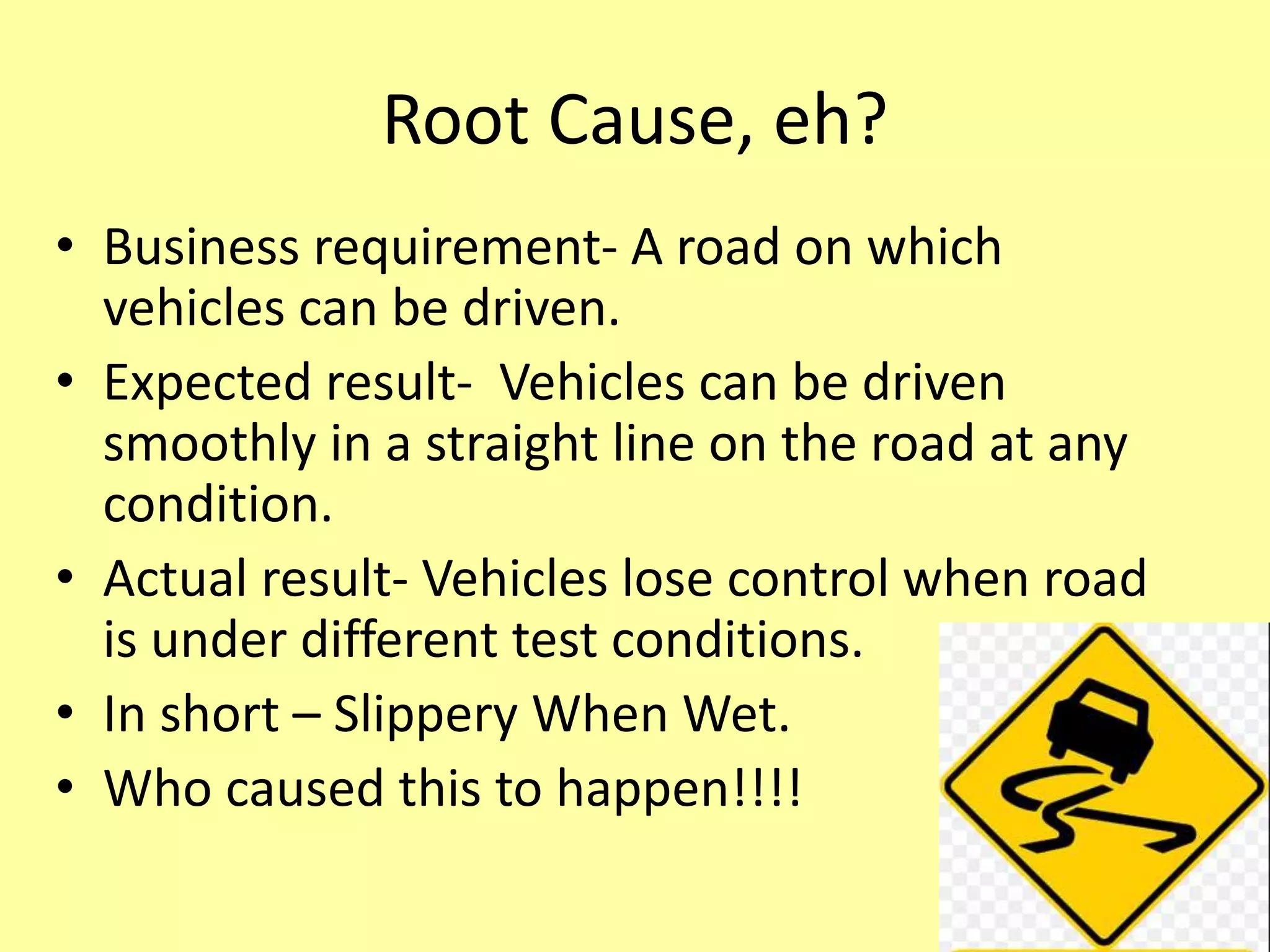 Root Cause, eh?

• Business requirement- A road on which vehicles can be driven.
• Expected result-  Vehicles can be driven smoothly in a straight line on the road at any condition.
• Actual result- Vehicles lose control when road is under different test conditions.
• In short – Slippery When Wet.
• Who caused this to happen!!!!